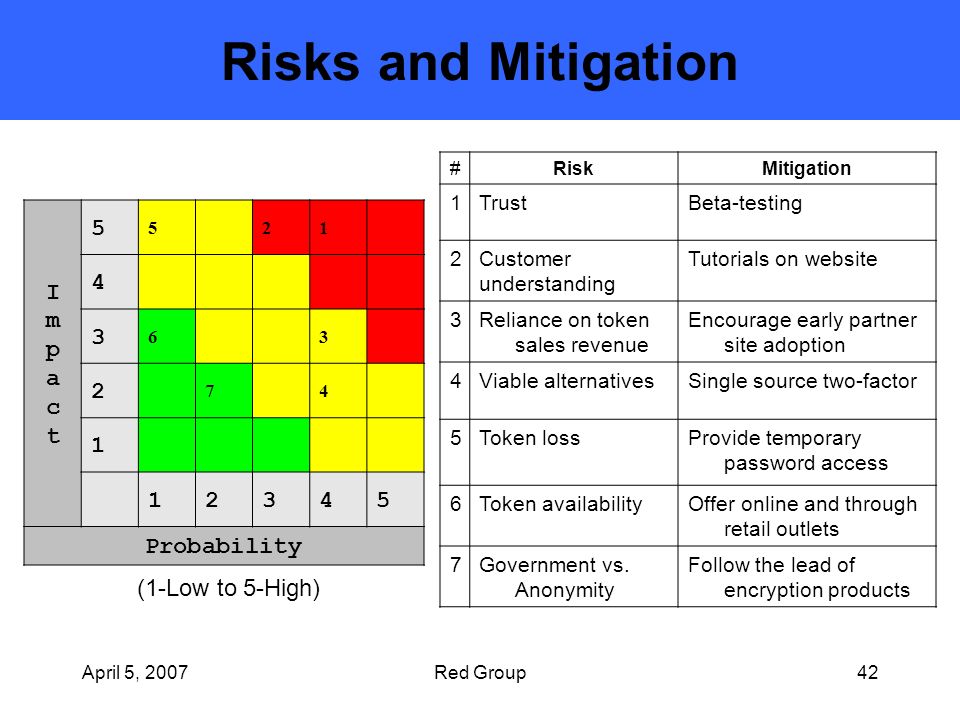 Risks and Mitigation

| Impact | | | | | | |
|---|---|---|---|---|---|---|
| | 5 | 5 | | 2 | 1 | |
| | 4 | | | | | |
| | 3 | 6 | | | 3 | |
| | 2 | | 7 | | 4 | |
| | 1 | | | | | |
| | | 1 | 2 | 3 | 4 | 5 |
| Probability | | | | | | |

(1-Low to 5-High)

| # | Risk | Mitigation |
|---|---|---|
| 1 | Trust | Beta-testing |
| 2 | Customer understanding | Tutorials on website |
| 3 | Reliance on token sales revenue | Encourage early partner site adoption |
| 4 | Viable alternatives | Single source two-factor |
| 5 | Token loss | Provide temporary password access |
| 6 | Token availability | Offer online and through retail outlets |
| 7 | Government vs. Anonymity | Follow the lead of encryption products |

April 5, 2007 Red Group 42